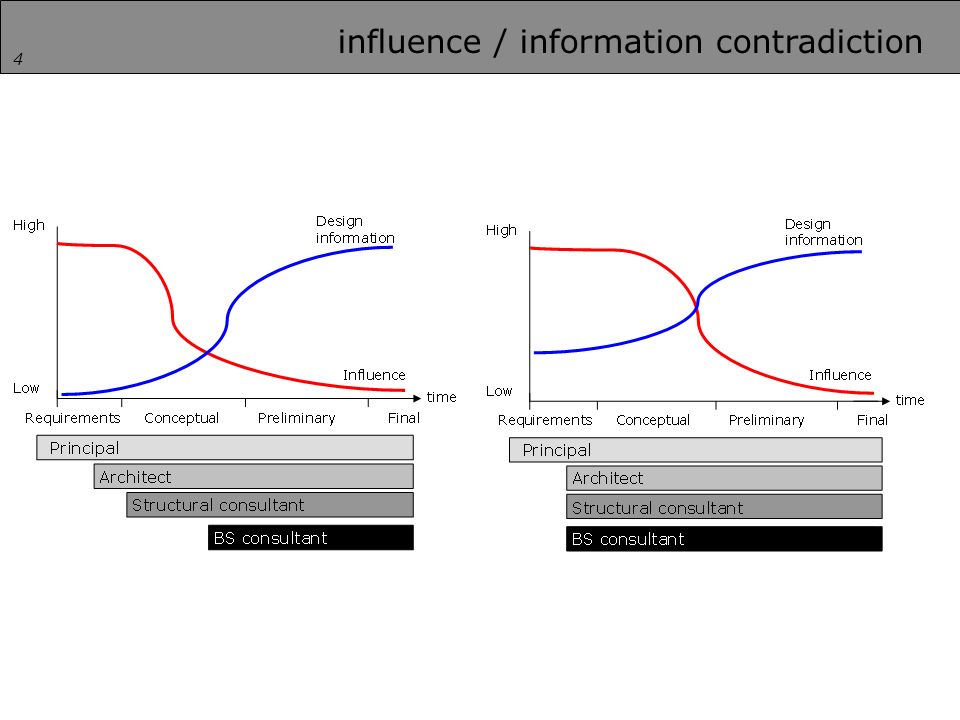 4

influence / information contradiction

High

Design information

Influence

Low

time

Requirements Conceptual Preliminary Final

Principal

Architect

Structural consultant

BS consultant

High

Design information

Influence

Low

time

Requirements Conceptual Preliminary Final

Principal

Architect

Structural consultant

BS consultant